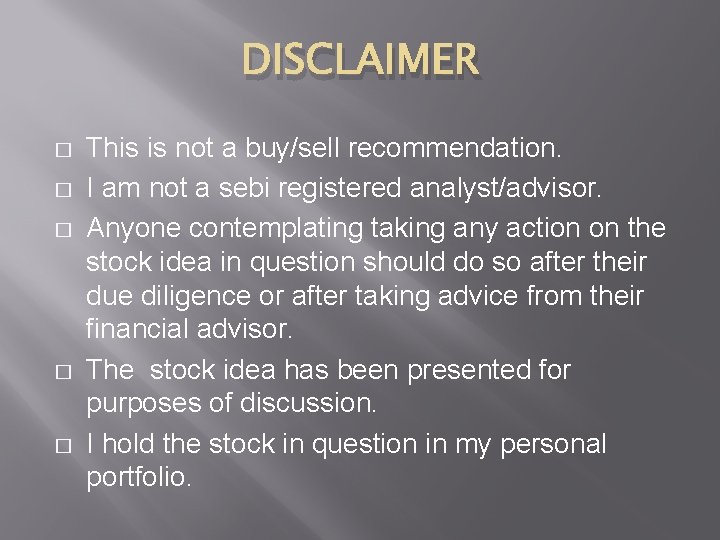 DISCLAIMER

□ This is not a buy/sell recommendation.
□ I am not a sebi registered analyst/advisor.
□ Anyone contemplating taking any action on the stock idea in question should do so after their due diligence or after taking advice from their financial advisor.
□ The stock idea has been presented for purposes of discussion.
□ I hold the stock in question in my personal portfolio.